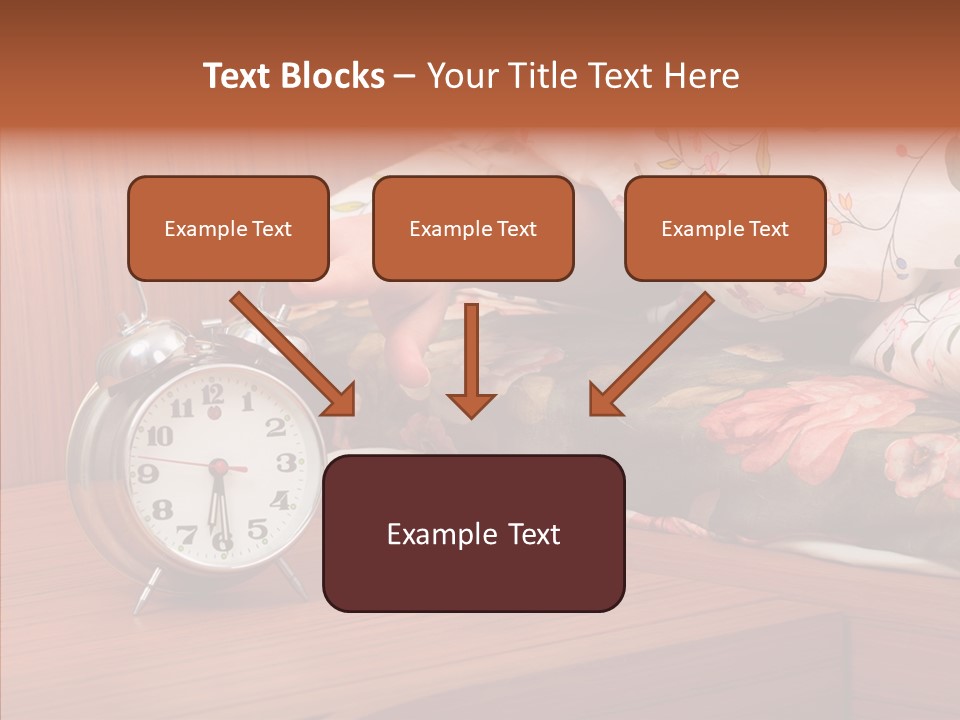 Text Blocks – Your Title Text Here

Example Text

Example Text

Example Text

Example Text

12 1 2 3 4 5 6 7 8 9 10 11